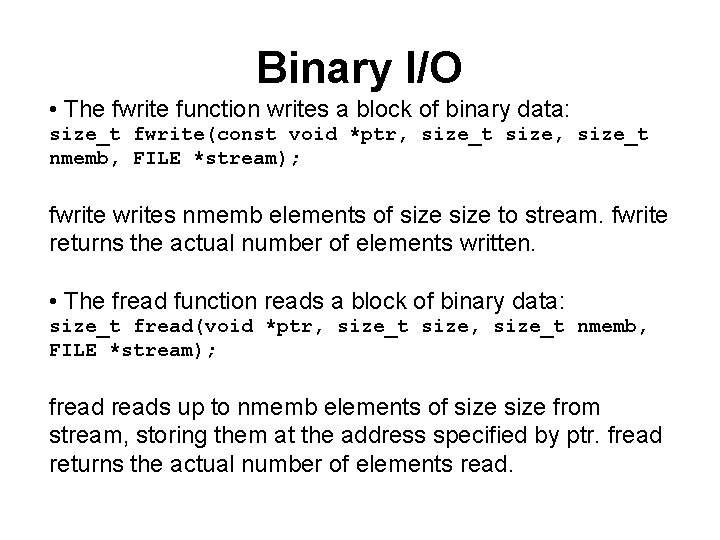 Binary I/O

• The fwrite function writes a block of binary data:
size_t fwrite(const void *ptr, size_t size, size_t nmemb, FILE *stream);

fwrite writes nmemb elements of size size to stream. fwrite returns the actual number of elements written.

• The fread function reads a block of binary data:
size_t fread(void *ptr, size_t size, size_t nmemb, FILE *stream);

fread reads up to nmemb elements of size size from stream, storing them at the address specified by ptr. fread returns the actual number of elements read.